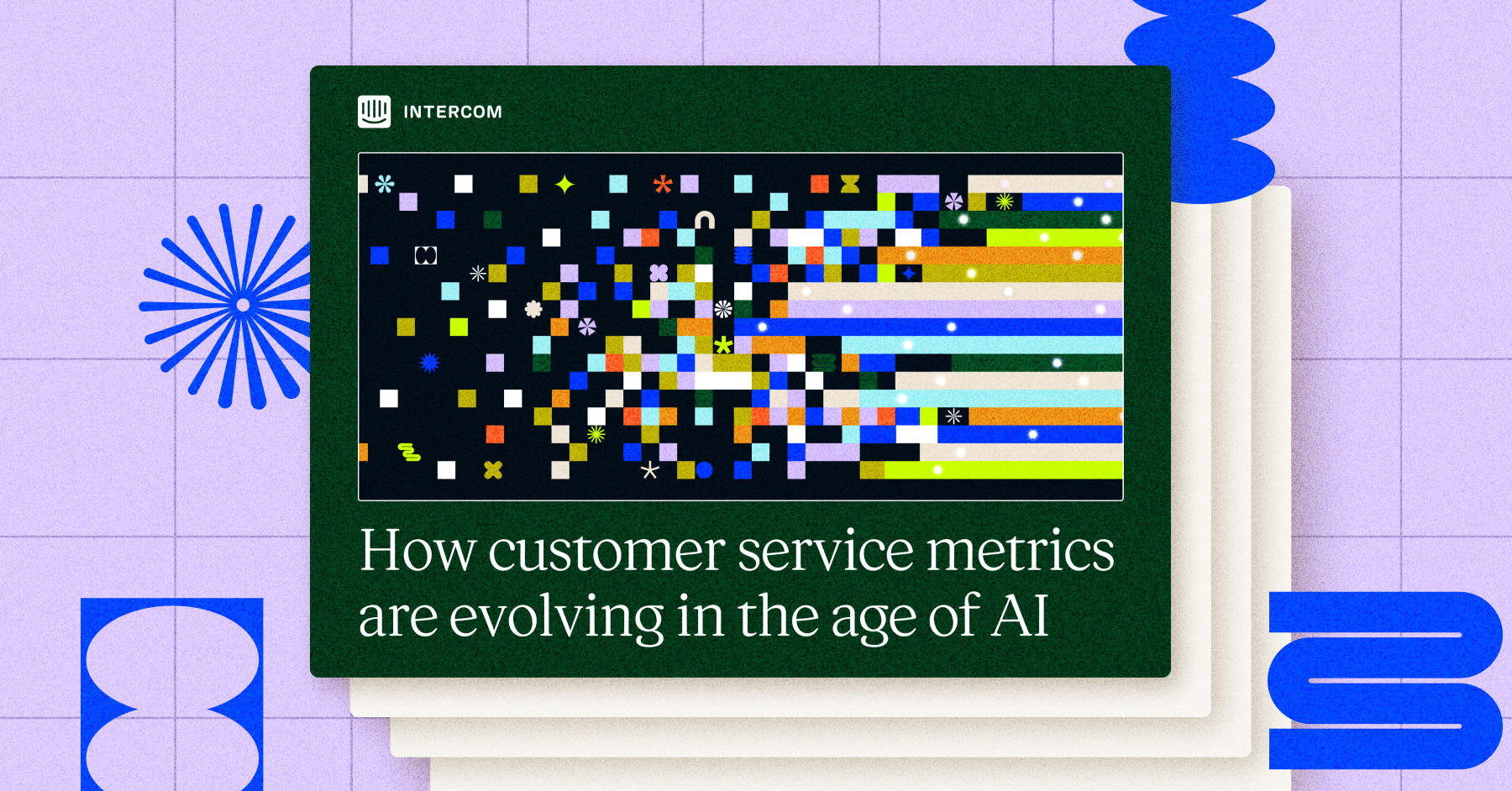 INTERCOM

How customer service metrics are evolving in the age of AI